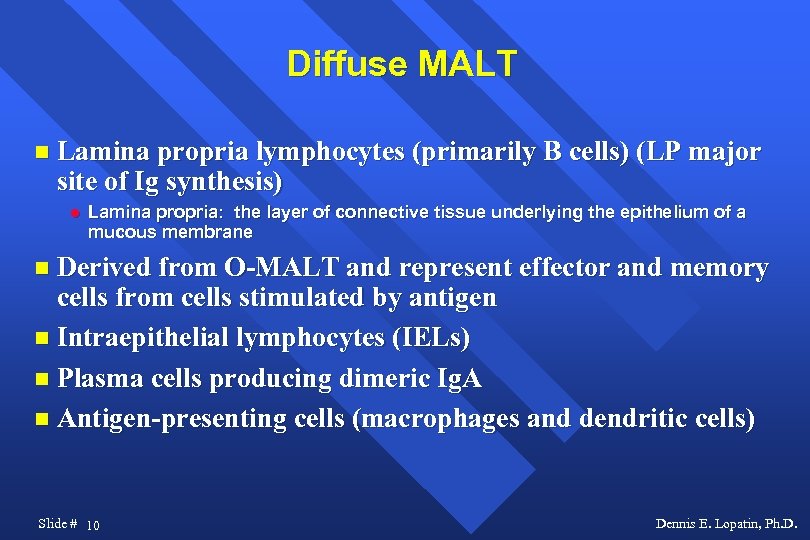 Diffuse MALT

Lamina propria lymphocytes (primarily B cells) (LP major site of Ig synthesis)

Lamina propria: the layer of connective tissue underlying the epithelium of a mucous membrane

Derived from O-MALT and represent effector and memory cells from cells stimulated by antigen

Intraepithelial lymphocytes (IELs)

Plasma cells producing dimeric IgA

Antigen-presenting cells (macrophages and dendritic cells)

Slide # 10

Dennis E. Lopatin, Ph.D.